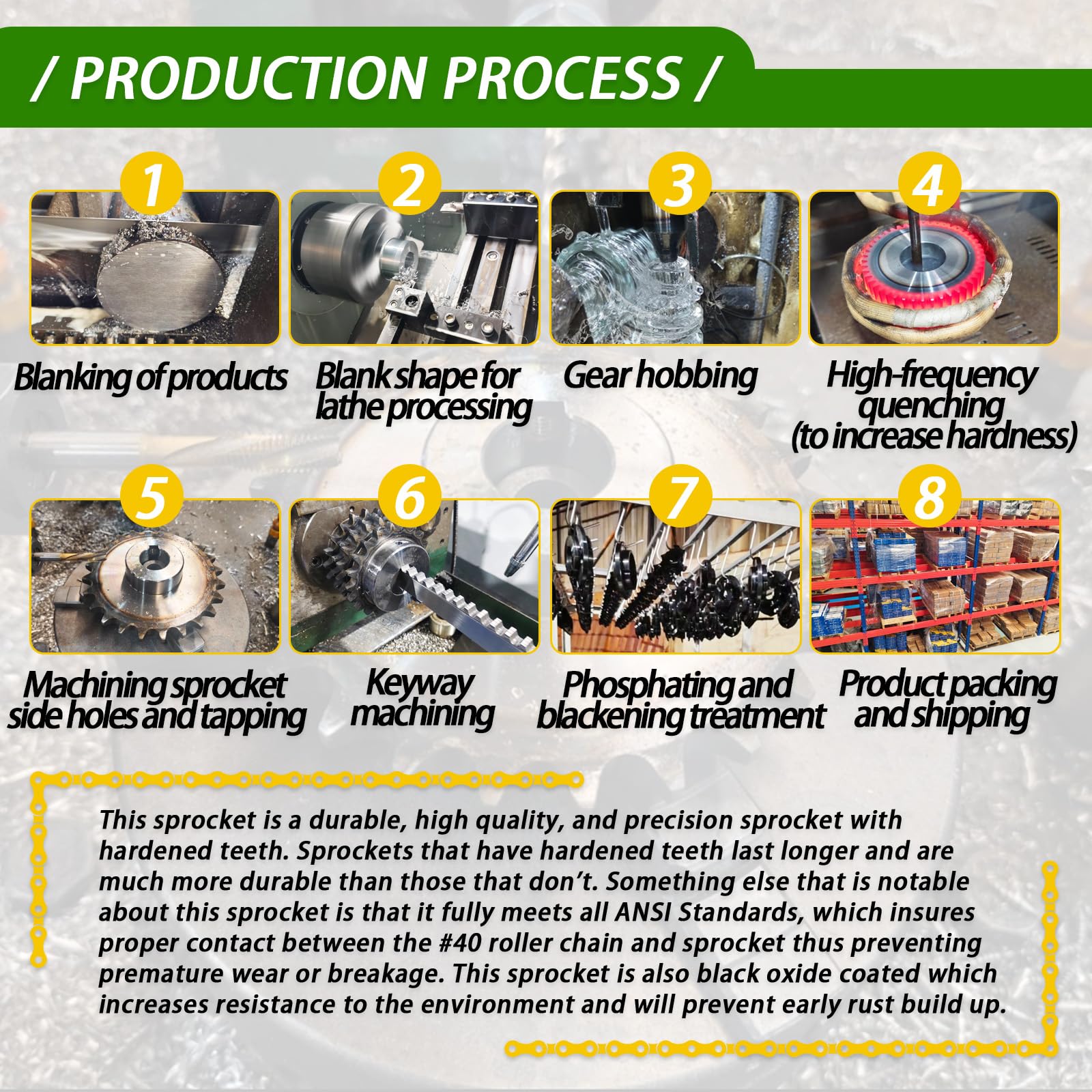 / PRODUCTION PROCESS /

1
Blanking of products

2
Blank shape for lathe processing

3
Gear hobbing

4
High-frequency quenching (to increase hardness)

5
Machining sprocket side holes and tapping

6
Keyway machining

7
Phosphating and blackening treatment

8
Product packing and shipping

This sprocket is a durable, high quality, and precision sprocket with hardened teeth. Sprockets that have hardened teeth last longer and are much more durable than those that don't. Something else that is notable about this sprocket is that it fully meets all ANSI Standards, which insures proper contact between the #40 roller chain and sprocket thus preventing premature wear or breakage. This sprocket is also black oxide coated which increases resistance to the environment and will prevent early rust build up.